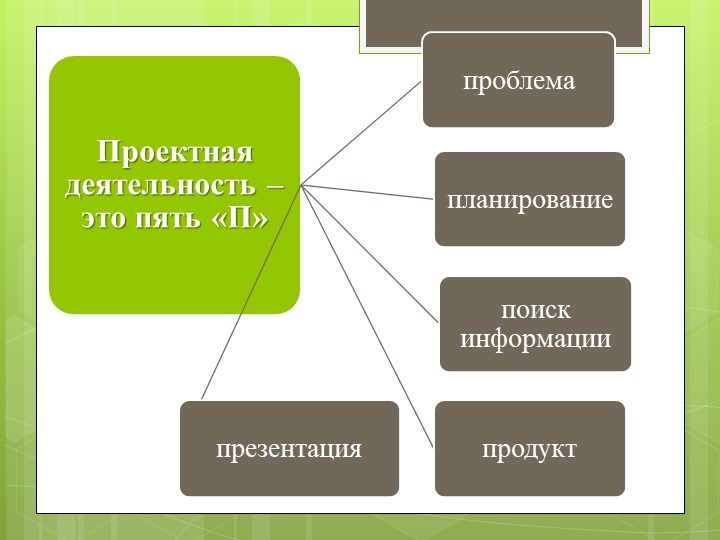 Проектная деятельность – это пять «П»

проблема

планирование

поиск информации

продукт

презентация